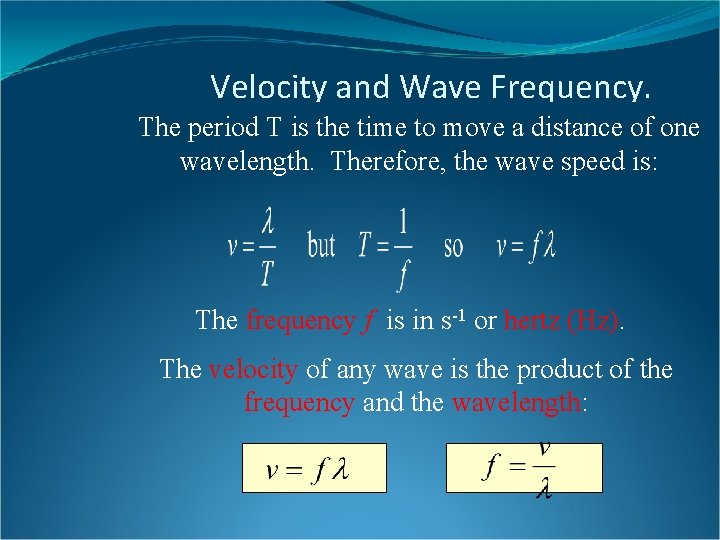 Velocity and Wave Frequency.

The period T is the time to move a distance of one wavelength. Therefore, the wave speed is:

$v = \frac{\lambda}{T}$ but $T = \frac{1}{f}$ so $v = f\lambda$

The frequency $f$ is in $s^{-1}$ or hertz (Hz).

The velocity of any wave is the product of the frequency and the wavelength:

$v = f\lambda$

$f = \frac{v}{\lambda}$